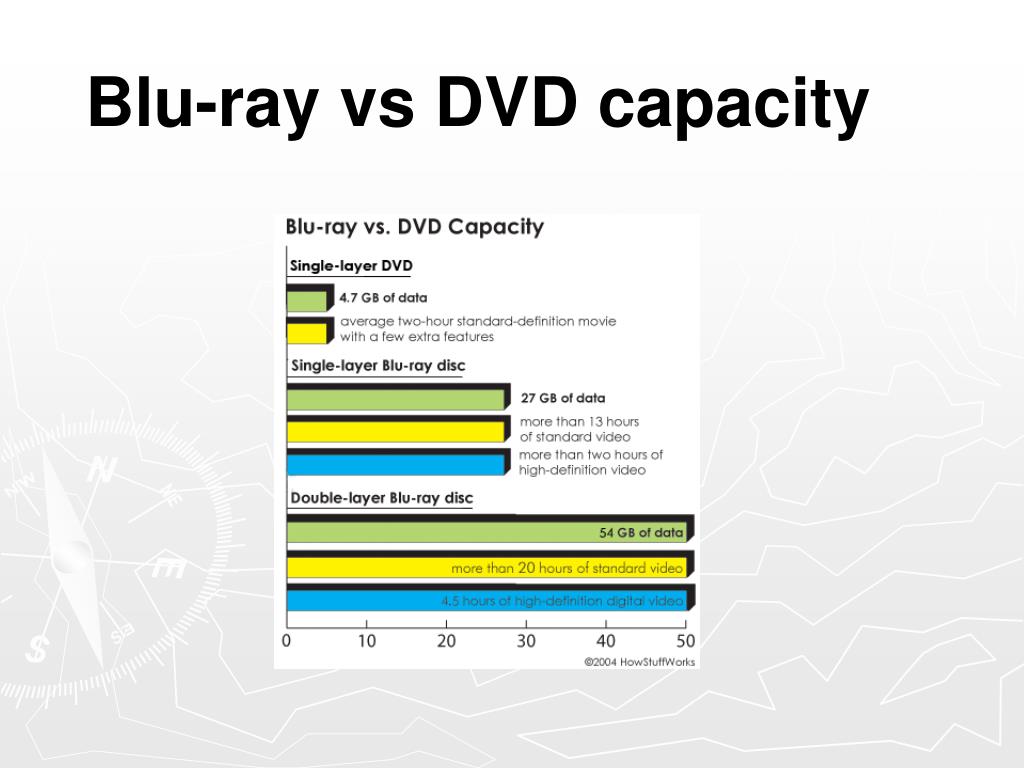 Blu-ray vs DVD capacity

Blu-ray vs. DVD Capacity

Single-layer DVD

4.7 GB of data

average two-hour standard-definition movie with a few extra features

Single-layer Blu-ray disc

27 GB of data

more than 13 hours of standard video

more than two hours of high-definition video

Double-layer Blu-ray disc

54 GB of data

more than 20 hours of standard video

4.5 hours of high-definition digital video

0 10 20 30 40 50

©2004 HowStuffWorks